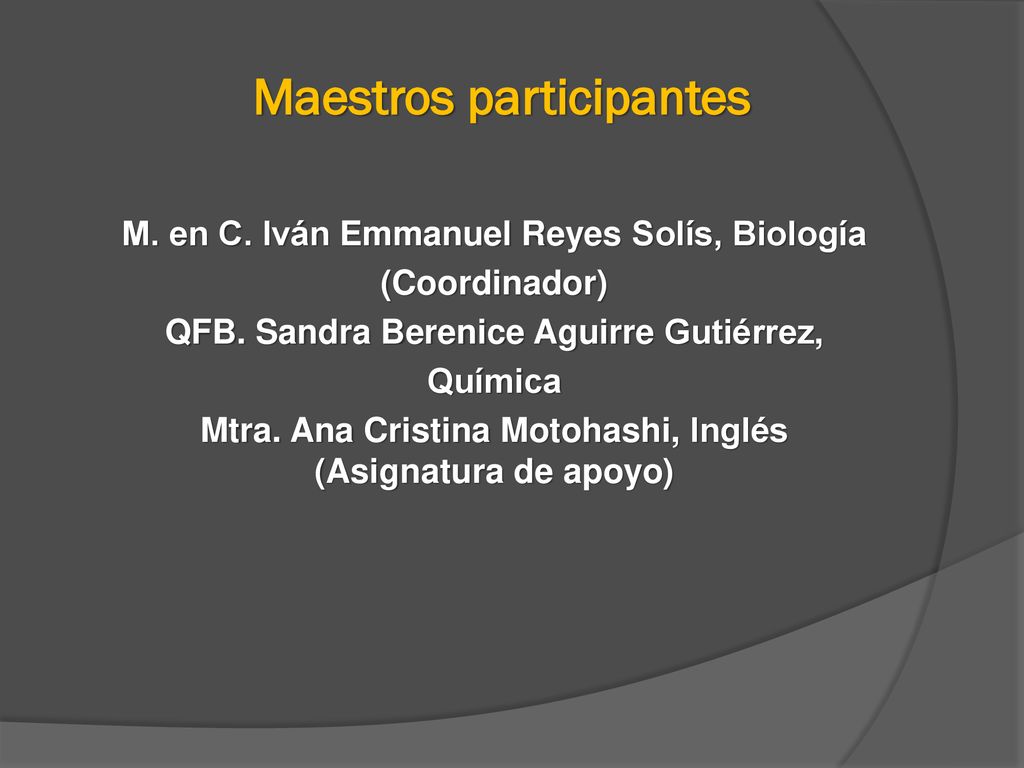 Maestros participantes

M. en C. Iván Emmanuel Reyes Solís, Biología (Coordinador)
QFB. Sandra Berenice Aguirre Gutiérrez, Química
Mtra. Ana Cristina Motohashi, Inglés (Asignatura de apoyo)